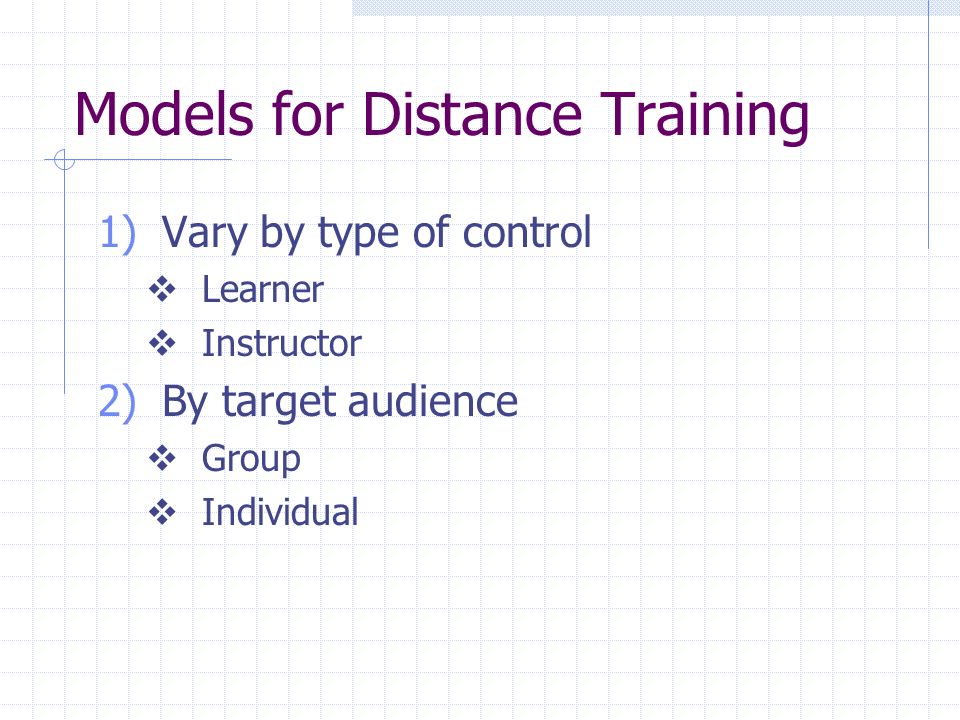 Models for Distance Training

1) Vary by type of control
❖ Learner
❖ Instructor
2) By target audience
❖ Group
❖ Individual